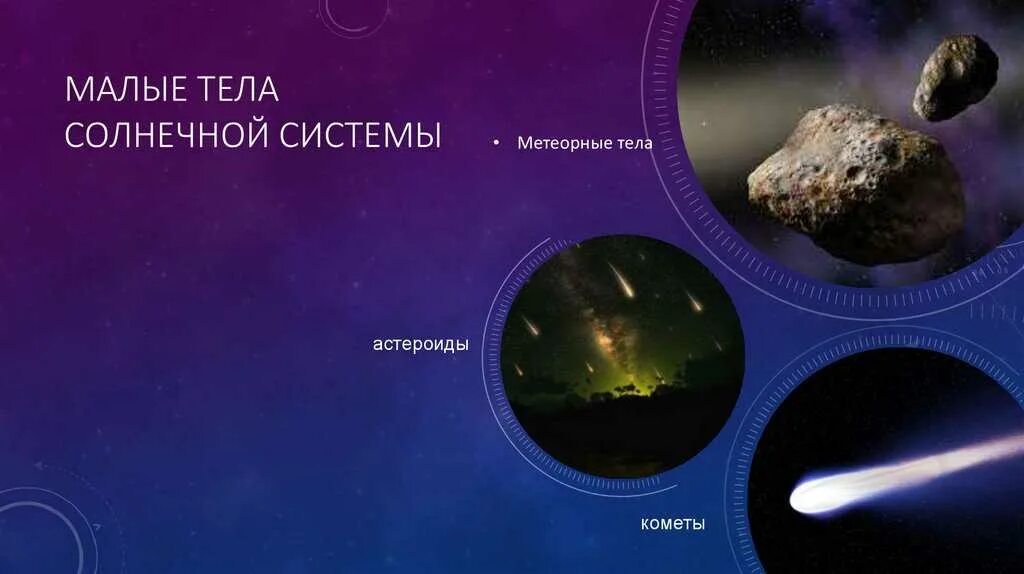 МАЛЫЕ ТЕЛА СОЛНЕЧНОЙ СИСТЕМЫ

• Метеорные тела

астероиды

кометы